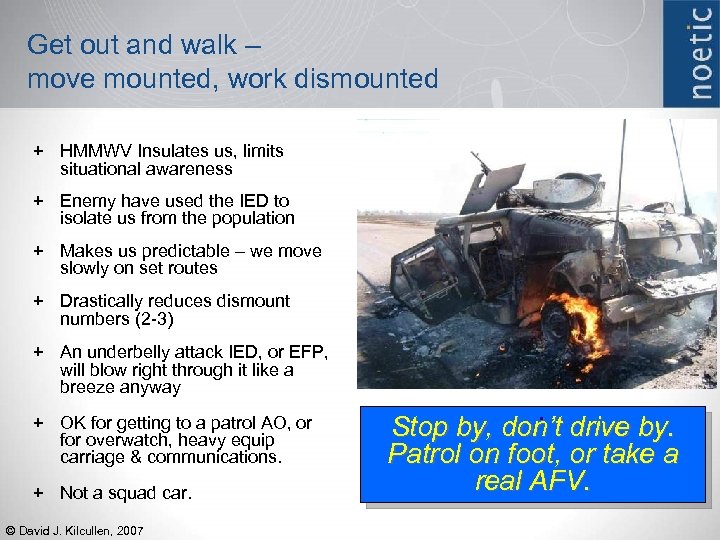 Get out and walk – move mounted, work dismounted

noetic

+ HMMWV Insulates us, limits situational awareness

+ Enemy have used the IED to isolate us from the population

+ Makes us predictable – we move slowly on set routes

+ Drastically reduces dismount numbers (2-3)

+ An underbelly attack IED, or EFP, will blow right through it like a breeze anyway

+ OK for getting to a patrol AO, or for overwatch, heavy equip carriage & communications.

+ Not a squad car.

Stop by, don't drive by. Patrol on foot, or take a real AFV.

© David J. Kilcullen, 2007